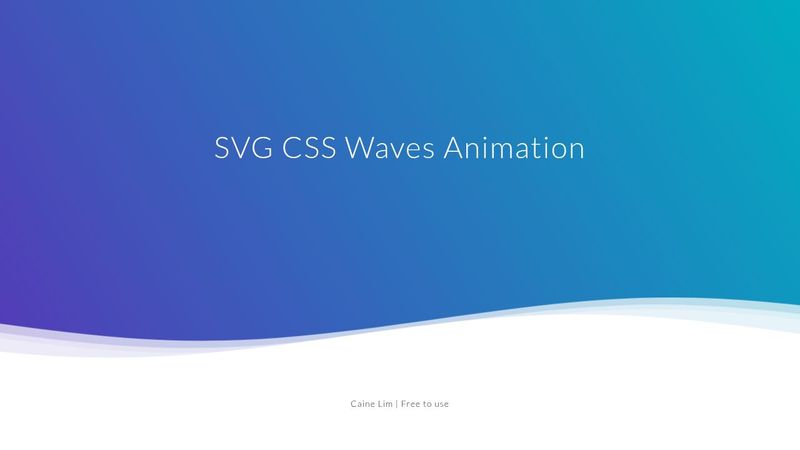 SVG CSS Waves Animation

Caine Lim | Free to use